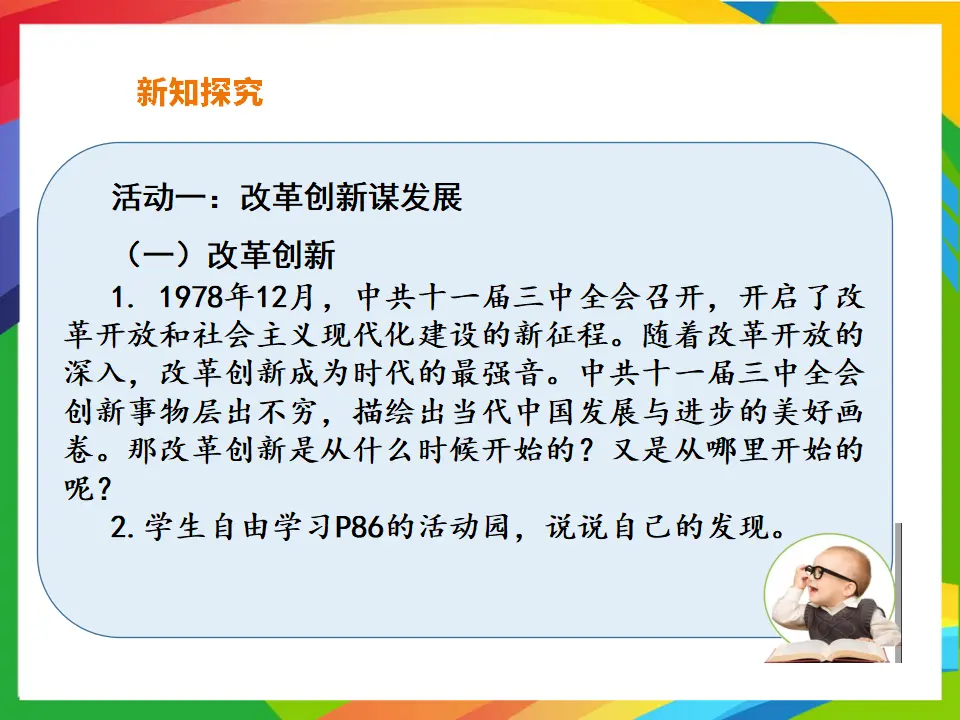 新知探究

活动一：改革创新谋发展

（一）改革创新

1. 1978年12月，中共十一届三中全会召开，开启了改革开放和社会主义现代化建设的新征程。随着改革开放的深入，改革创新成为时代的最强音。中共十一届三中全会创新事物层出不穷，描绘出当代中国发展与进步的美好画卷。那改革创新是从什么时候开始的？又是从哪里开始的呢？

2. 学生自由学习P86的活动园，说说自己的发现。